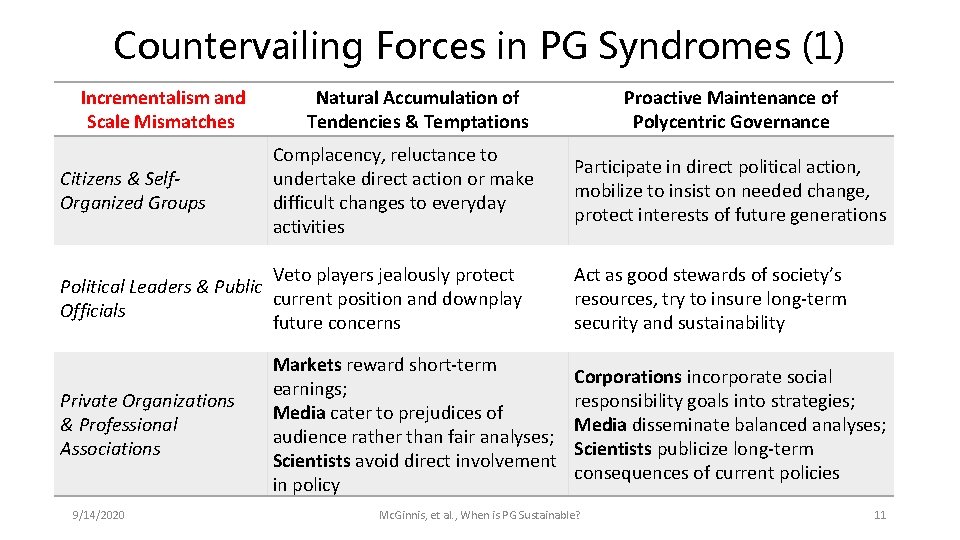 Countervailing Forces in PG Syndromes (1)

| Incrementalism and Scale Mismatches | Natural Accumulation of Tendencies & Temptations | Proactive Maintenance of Polycentric Governance |
|---|---|---|
| Citizens & Self-Organized Groups | Complacency, reluctance to undertake direct action or make difficult changes to everyday activities | Participate in direct political action, mobilize to insist on needed change, protect interests of future generations |
| Political Leaders & Public Officials | Veto players jealously protect current position and downplay future concerns | Act as good stewards of society's resources, try to insure long-term security and sustainability |
| Private Organizations & Professional Associations | Markets reward short-term earnings; Media cater to prejudices of audience rather than fair analyses; Scientists avoid direct involvement in policy | Corporations incorporate social responsibility goals into strategies; Media disseminate balanced analyses; Scientists publicize long-term consequences of current policies |

9/14/2020 McGinnis, et al., When is PG Sustainable? 11